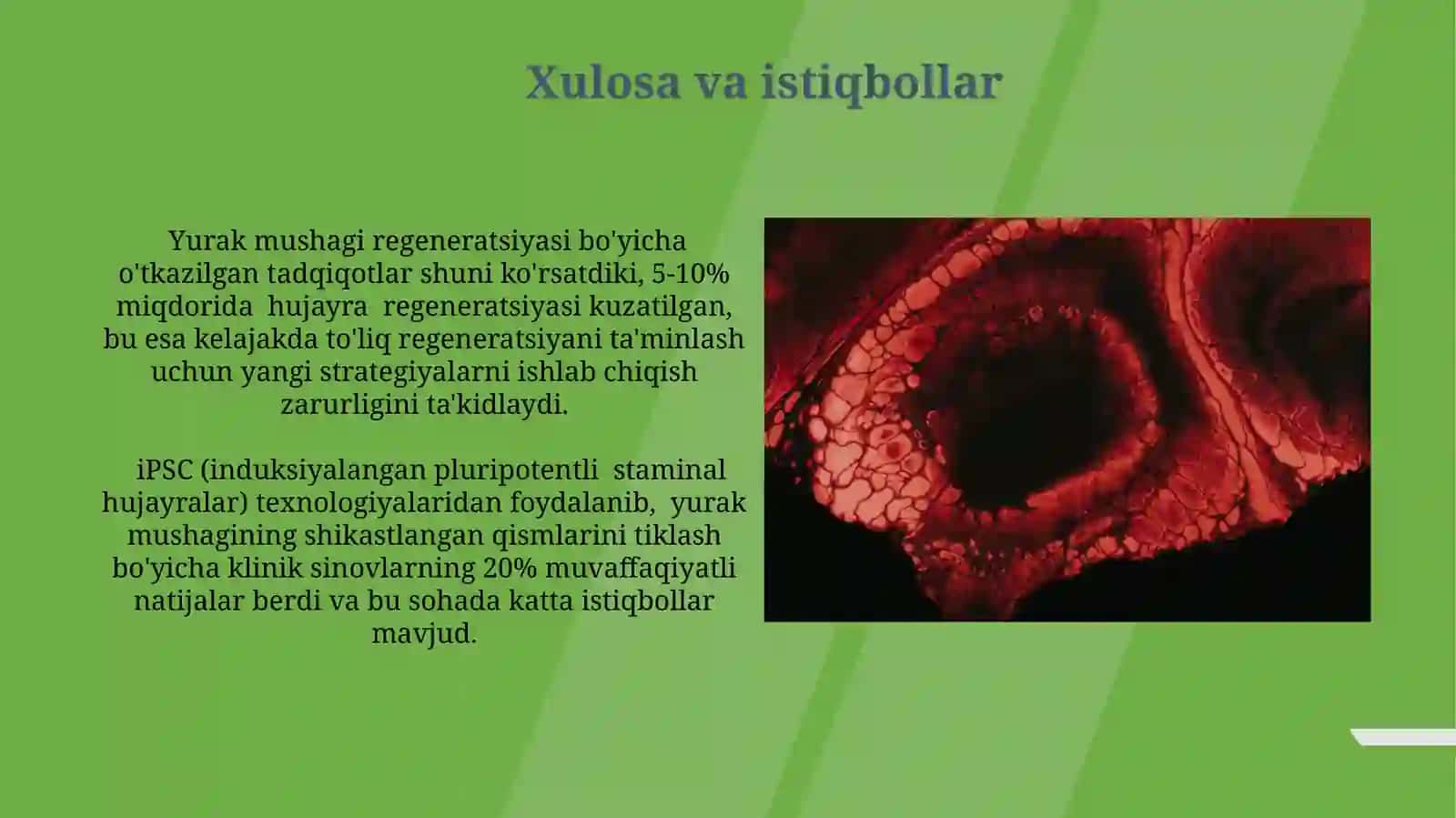 Xulosa va istiqbollar

Yurak mushagi regeneratsiyasi bo'yicha o'tkazilgan tadqiqotlar shuni ko'rsatdiki, 5-10% miqdorida hujayra regeneratsiyasi kuzatilgan, bu esa kelajakda to'liq regeneratsiyani ta'minlash uchun yangi strategiyalarni ishlab chiqish zarurligini ta'kidlaydi.

iPSC (induksiyalangan pluripotentli staminal hujayralar) texnologiyalaridan foydalanib, yurak mushagining shikastlangan qismlarini tiklash bo'yicha klinik sinovlarning 20% muvaffaqiyatli natijalar berdi va bu sohada katta istiqbollar mavjud.